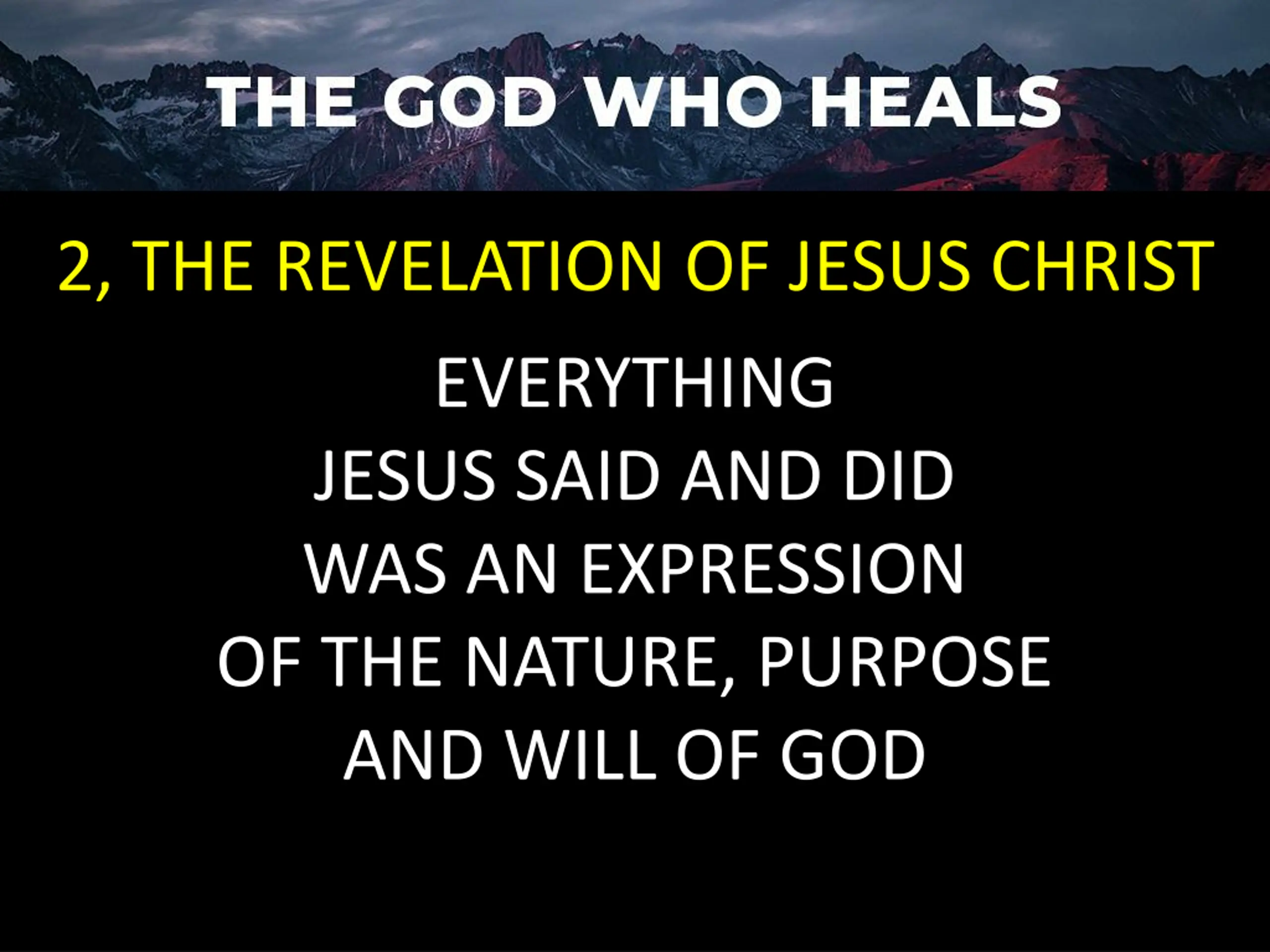 THE GOD WHO HEALS

2, THE REVELATION OF JESUS CHRIST

EVERYTHING JESUS SAID AND DID WAS AN EXPRESSION OF THE NATURE, PURPOSE AND WILL OF GOD